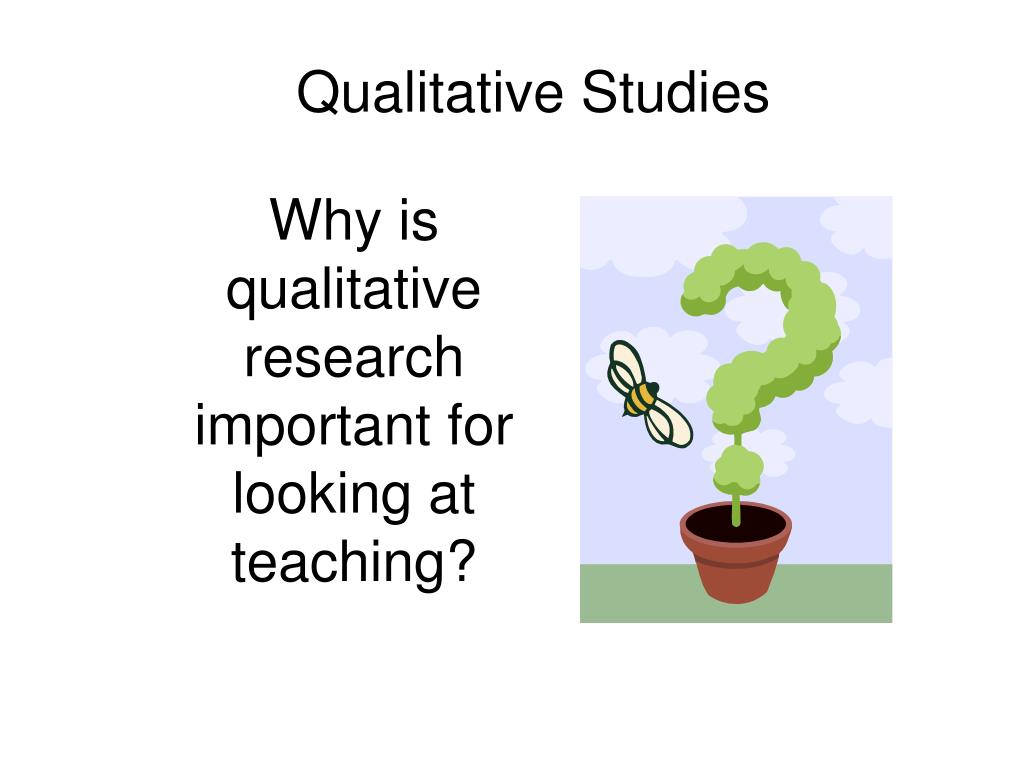 Qualitative Studies

Why is qualitative research important for looking at teaching?